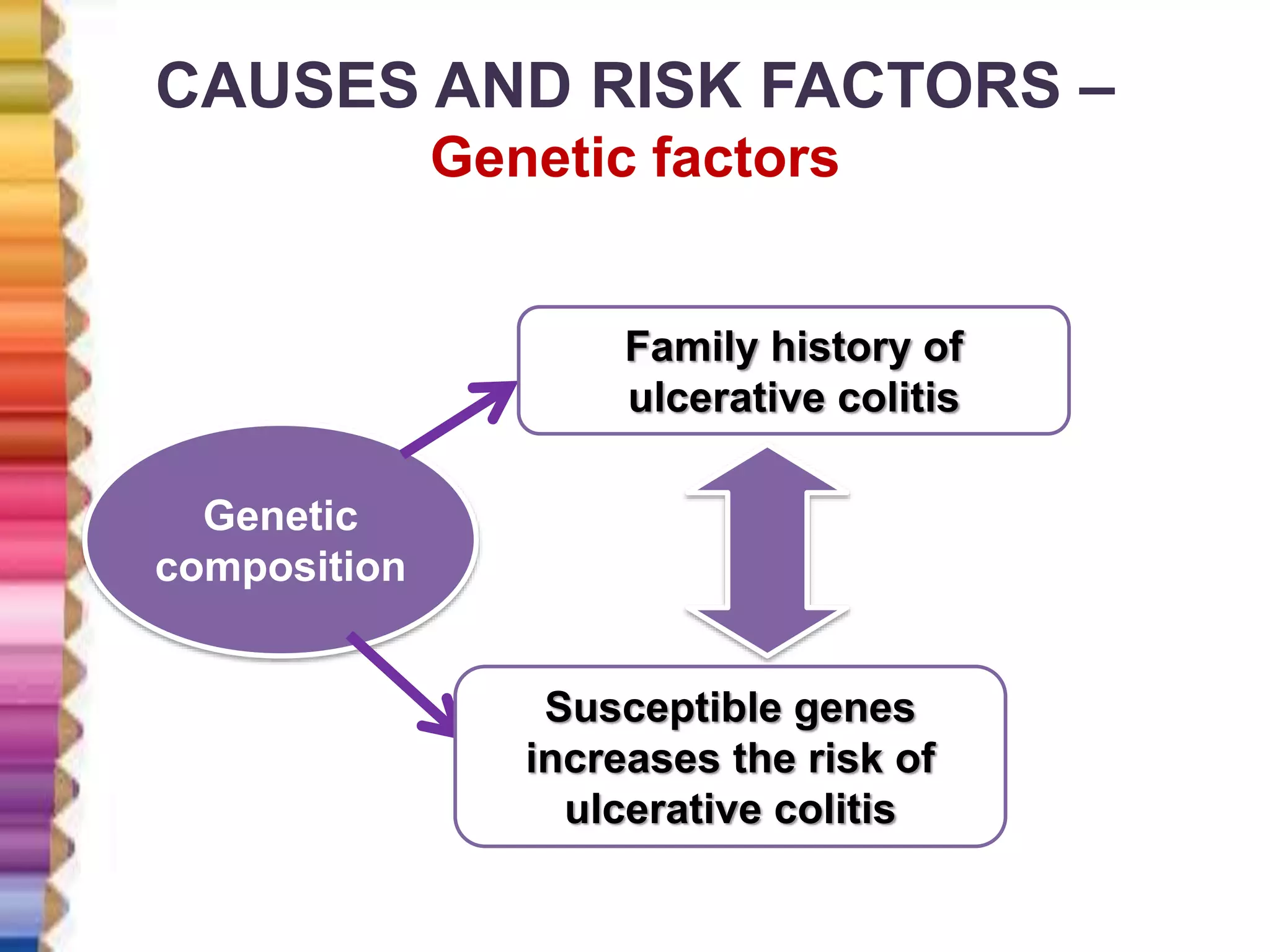 CAUSES AND RISK FACTORS –
Genetic factors

Genetic composition

Family history of ulcerative colitis

Susceptible genes increases the risk of ulcerative colitis